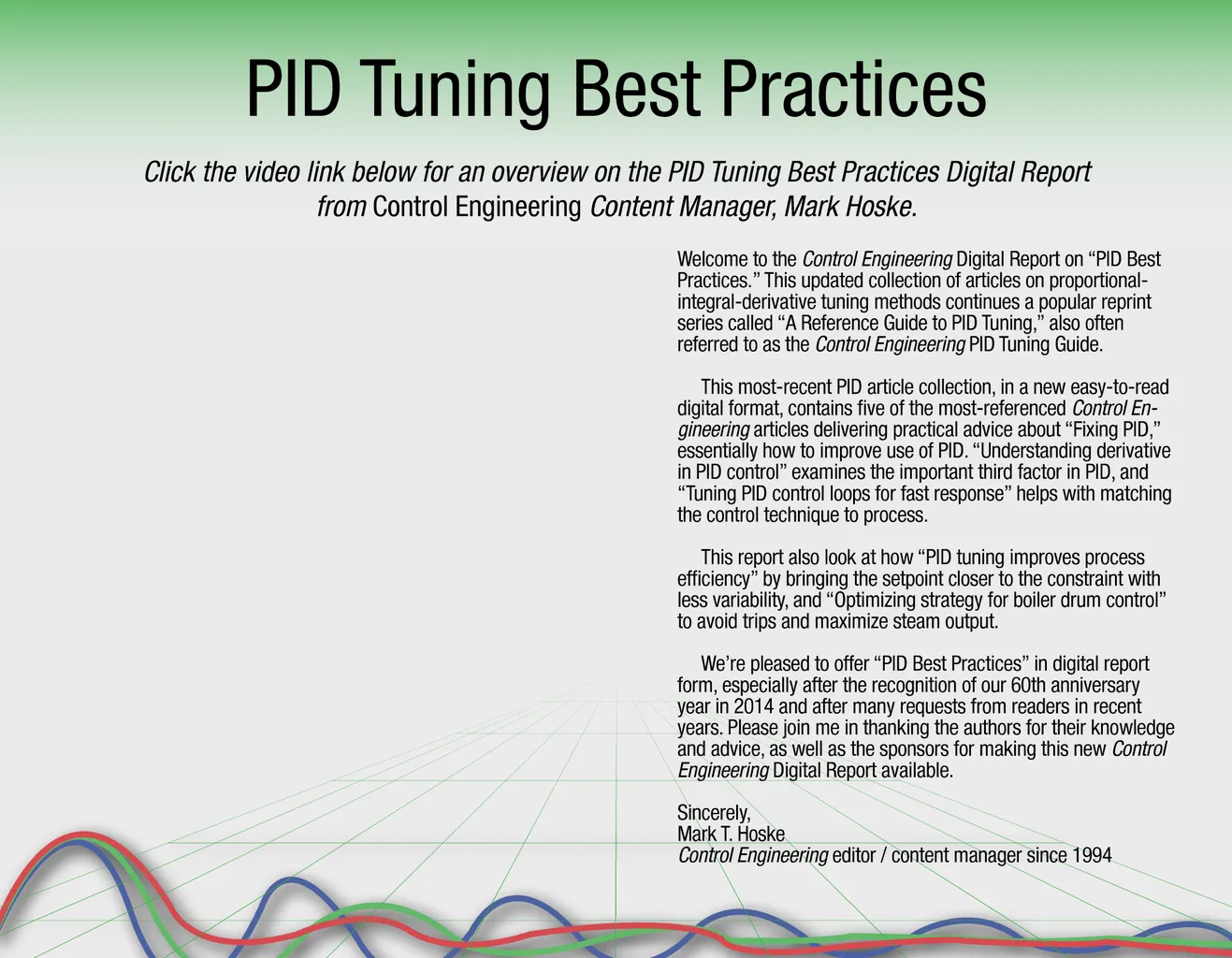 PID Tuning Best Practices

Click the video link below for an overview on the PID Tuning Best Practices Digital Report from Control Engineering Content Manager, Mark Hoske.

Welcome to the Control Engineering Digital Report on “PID Best Practices.” This updated collection of articles on proportional-integral-derivative tuning methods continues a popular reprint series called “A Reference Guide to PID Tuning,” also often referred to as the Control Engineering PID Tuning Guide.

This most-recent PID article collection, in a new easy-to-read digital format, contains five of the most-referenced Control Engineering articles delivering practical advice about “Fixing PID,” essentially how to improve use of PID. “Understanding derivative in PID control” examines the important third factor in PID, and “Tuning PID control loops for fast response” helps with matching the control technique to process.

This report also look at how “PID tuning improves process efficiency” by bringing the setpoint closer to the constraint with less variability, and “Optimizing strategy for boiler drum control” to avoid trips and maximize steam output.

We’re pleased to offer “PID Best Practices” in digital report form, especially after the recognition of our 60th anniversary year in 2014 and after many requests from readers in recent years. Please join me in thanking the authors for their knowledge and advice, as well as the sponsors for making this new Control Engineering Digital Report available.

Sincerely,
Mark T. Hoske
Control Engineering editor / content manager since 1994